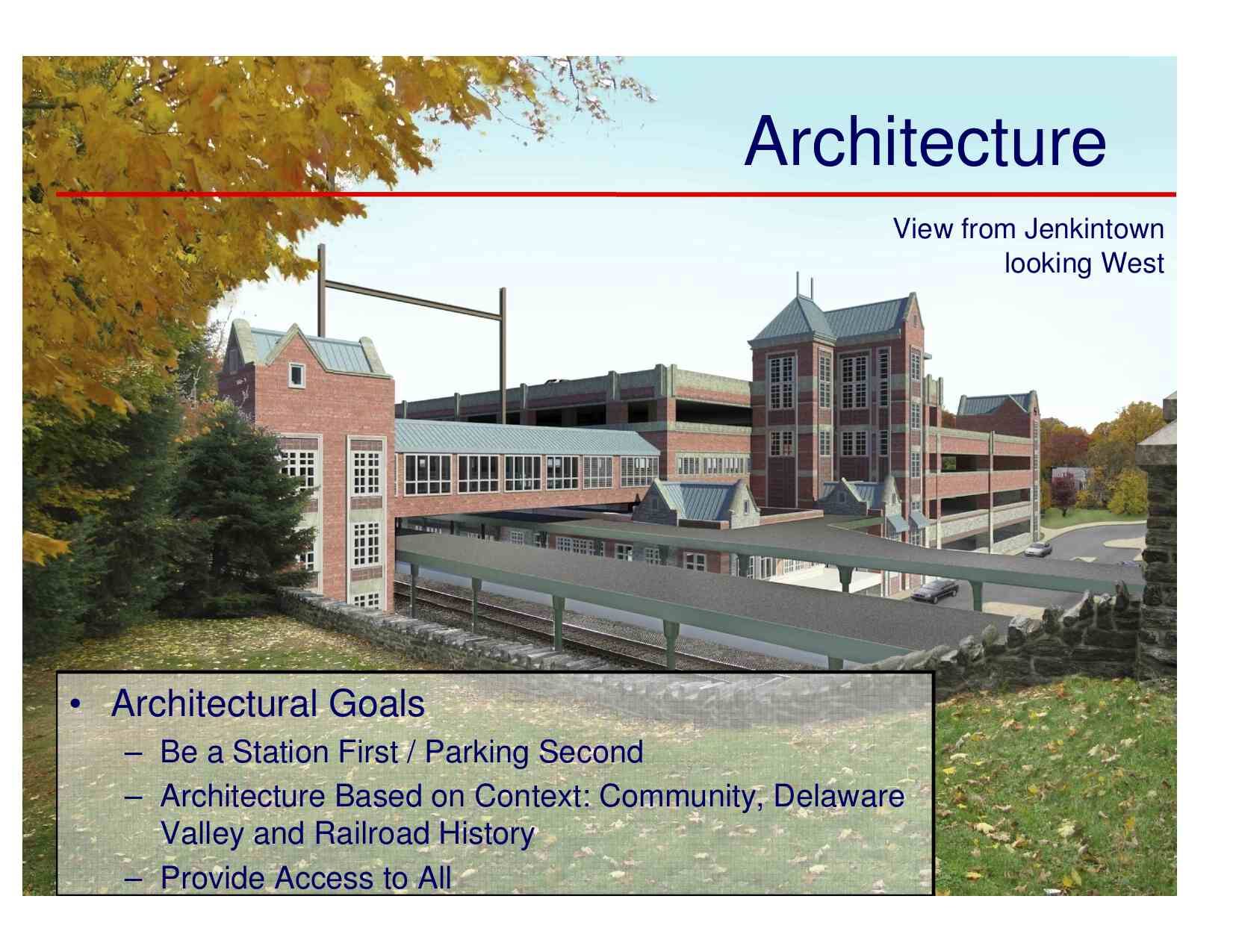 Architecture

View from Jenkintown looking West

• Architectural Goals
 – Be a Station First / Parking Second
 – Architecture Based on Context: Community, Delaware Valley and Railroad History
 – Provide Access to All